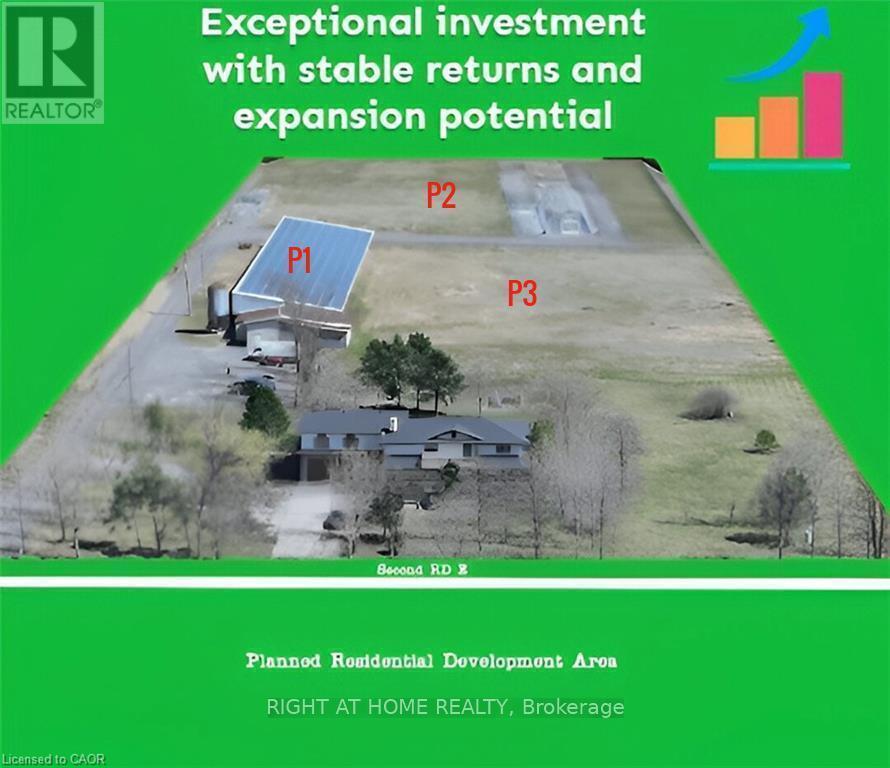 R
REALTOR®

Exceptional investment with stable returns and expansion potential

P2

P1

P3

Second RD E

Planned Residential Development Area

RIGHT AT HOME REALTY, Brokerage

Licensed to CAOR